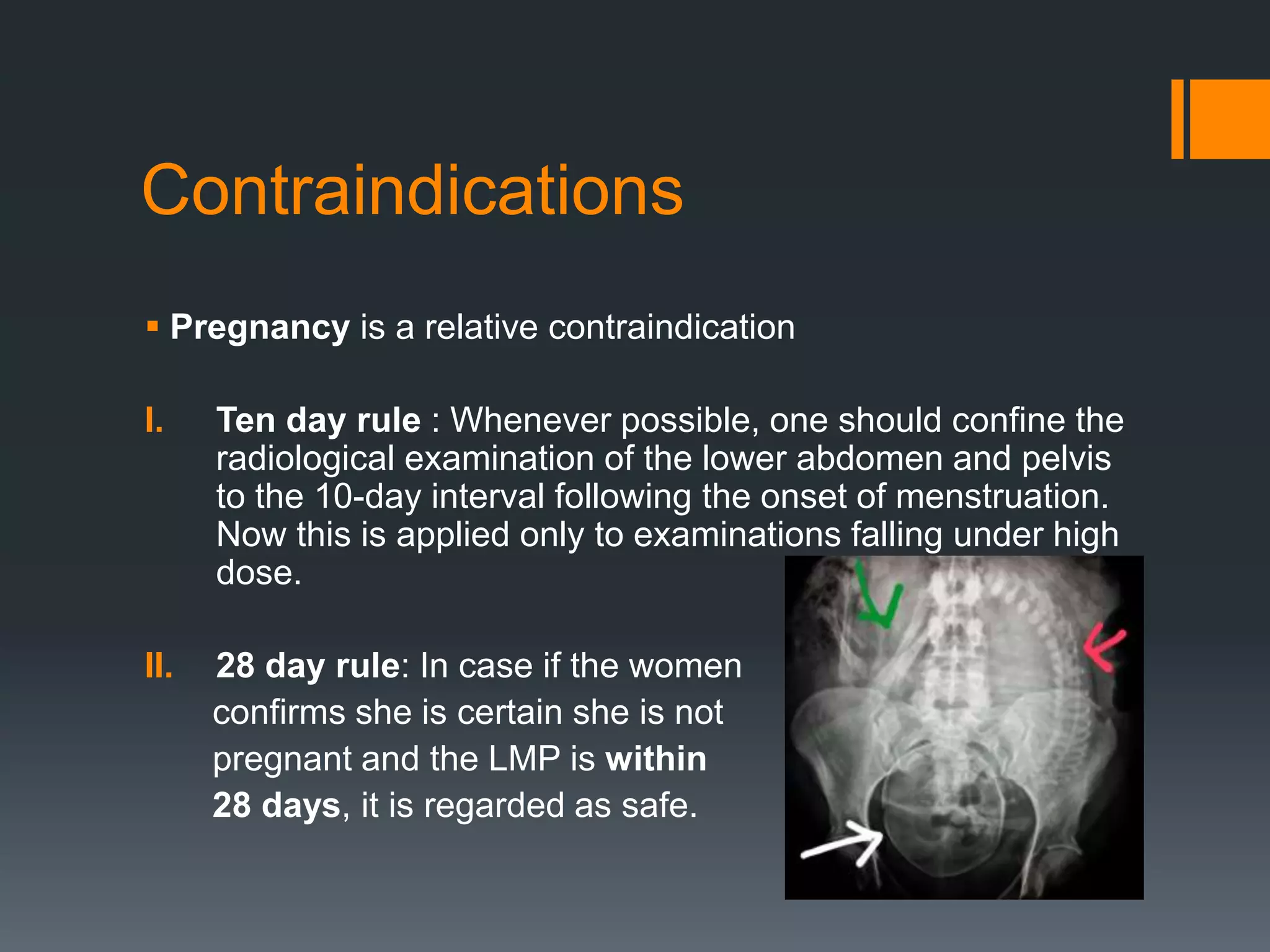 Contraindications

▪ Pregnancy is a relative contraindication

I. Ten day rule : Whenever possible, one should confine the radiological examination of the lower abdomen and pelvis to the 10-day interval following the onset of menstruation. Now this is applied only to examinations falling under high dose.

II. 28 day rule: In case if the women confirms she is certain she is not pregnant and the LMP is within 28 days, it is regarded as safe.